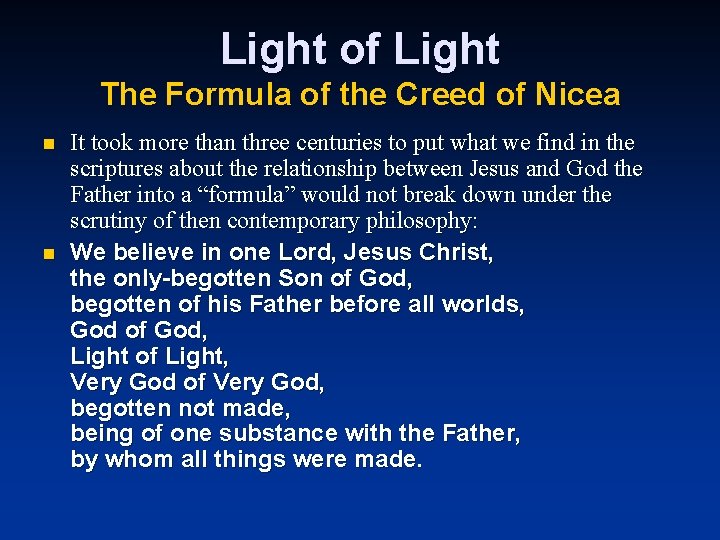 Light of Light
The Formula of the Creed of Nicea

• It took more than three centuries to put what we find in the scriptures about the relationship between Jesus and God the Father into a "formula" would not break down under the scrutiny of then contemporary philosophy:

• We believe in one Lord, Jesus Christ,
the only-begotten Son of God,
begotten of his Father before all worlds,
God of God,
Light of Light,
Very God of Very God,
begotten not made,
being of one substance with the Father,
by whom all things were made.